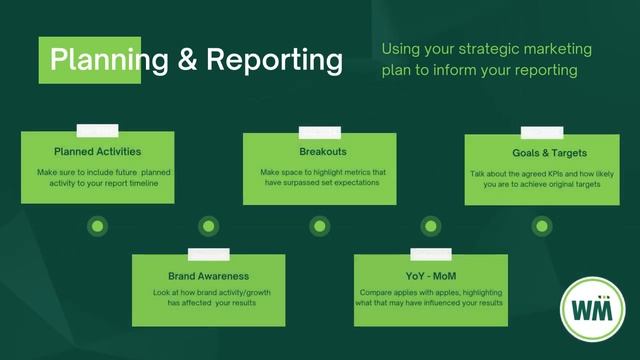 Planning & Reporting

Using your strategic marketing plan to inform your reporting

Planned Activities

Make sure to include future planned activity to your report timeline

Breakouts

Make space to highlight metrics that have surpassed set expectations

Goals & Targets

Talk about the agreed KPIs and how likely you are to achieve original targets

Brand Awareness

Look at how brand activity/growth has affected your results

YoY - MoM

Compare apples with apples, highlighting what that may have influenced your results

WM